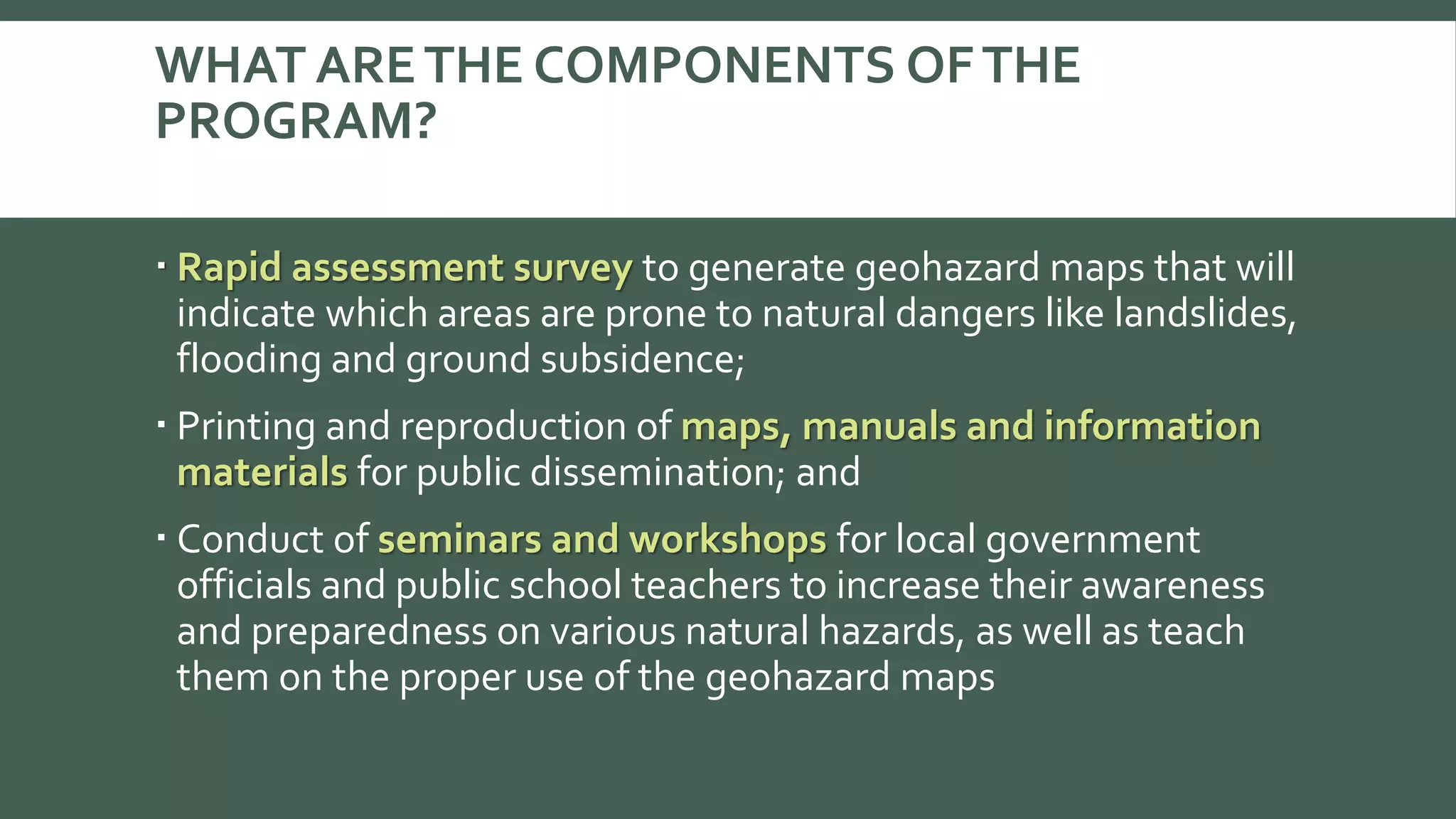 WHAT ARE THE COMPONENTS OF THE PROGRAM?

▪ Rapid assessment survey to generate geohazard maps that will indicate which areas are prone to natural dangers like landslides, flooding and ground subsidence;

▪ Printing and reproduction of maps, manuals and information materials for public dissemination; and

▪ Conduct of seminars and workshops for local government officials and public school teachers to increase their awareness and preparedness on various natural hazards, as well as teach them on the proper use of the geohazard maps